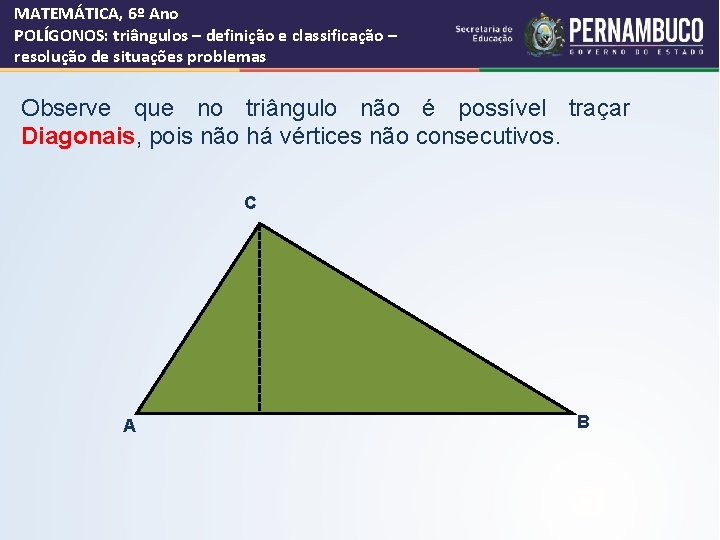 MATEMÁTICA, 6º Ano
POLÍGONOS: triângulos – definição e classificação – resolução de situações problemas

Secretaria de Educação
PERNAMBUCO
GOVERNO DO ESTADO

Observe que no triângulo não é possível traçar Diagonais, pois não há vértices não consecutivos.

C
A
B